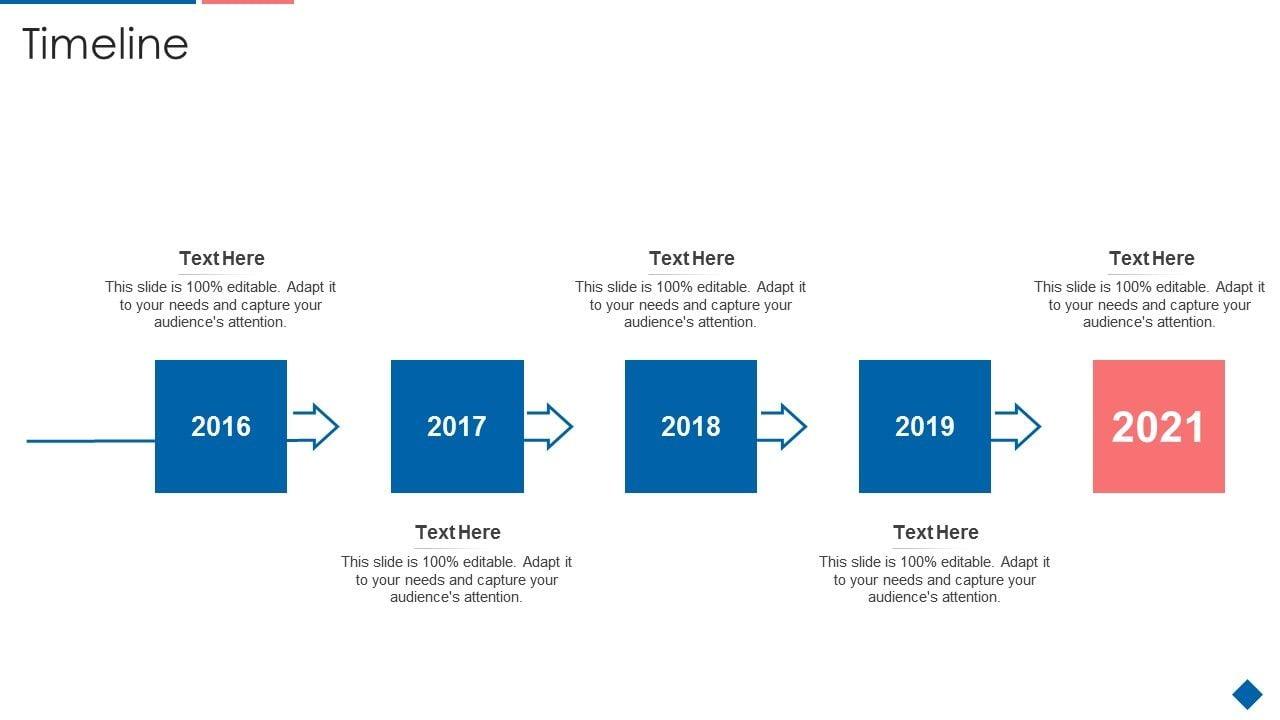 Timeline

Text Here
This slide is 100% editable. Adapt it to your needs and capture your audience's attention.

Text Here
This slide is 100% editable. Adapt it to your needs and capture your audience's attention.

Text Here
This slide is 100% editable. Adapt it to your needs and capture your audience's attention.

2016

2017

2018

2019

2021

Text Here
This slide is 100% editable. Adapt it to your needs and capture your audience's attention.

Text Here
This slide is 100% editable. Adapt it to your needs and capture your audience's attention.